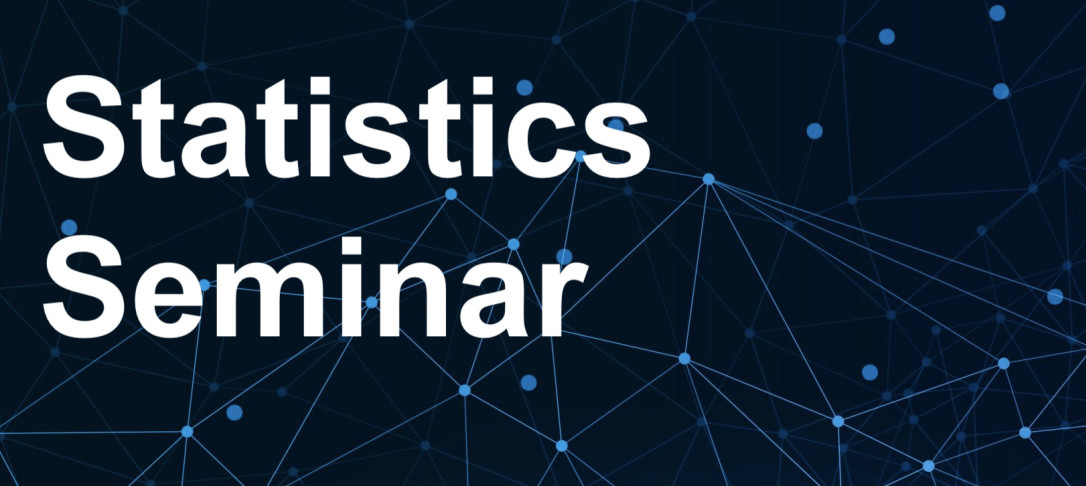 Statistics Seminar